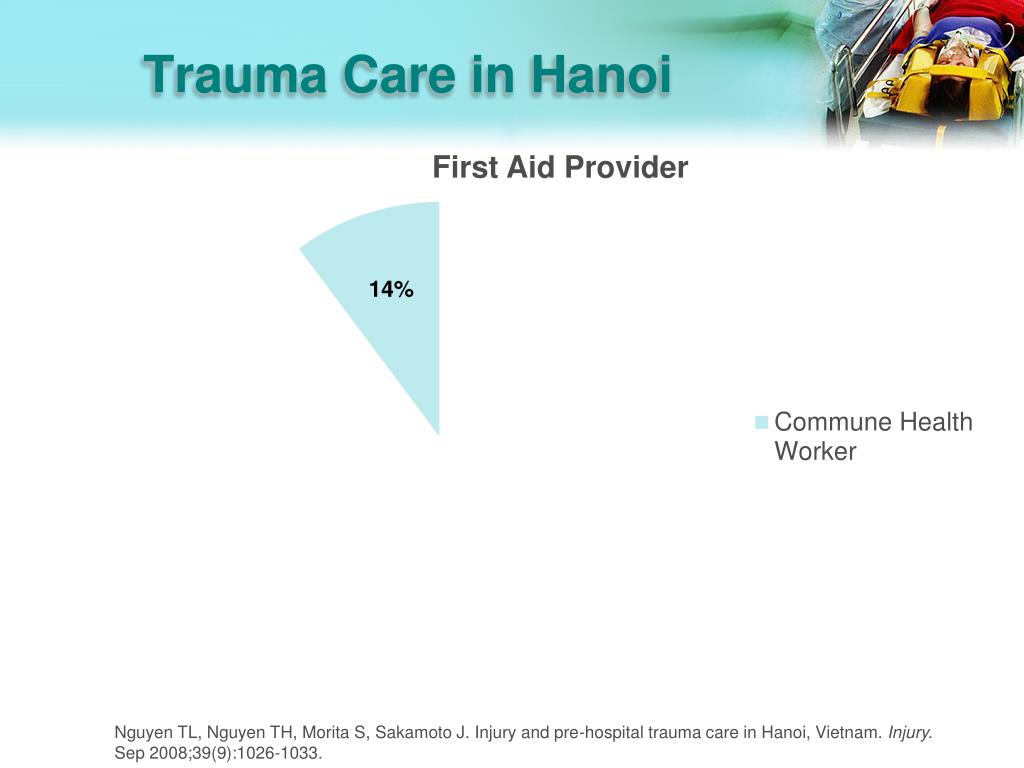 Trauma Care in Hanoi

First Aid Provider

14%

Commune Health Worker

Nguyen TL, Nguyen TH, Morita S, Sakamoto J. Injury and pre-hospital trauma care in Hanoi, Vietnam. Injury. Sep 2008;39(9):1026-1033.